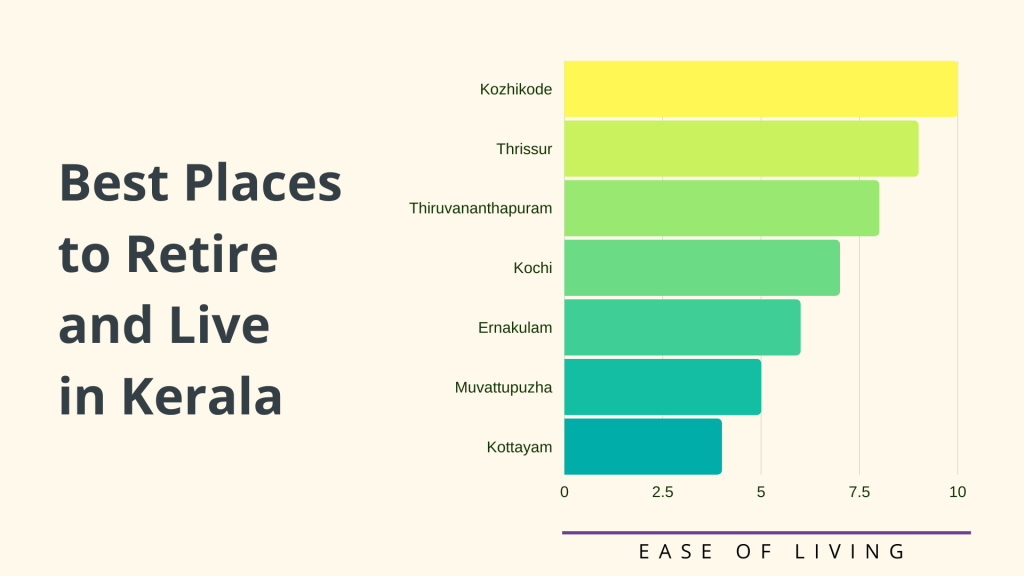 Best Places to Retire and Live in Kerala

Kozhikode
Thrissur
Thiruvananthapuram
Kochi
Ernakulam
Muvattupuzha
Kottayam

0
2.5
5
7.5
10

EASE OF LIVING